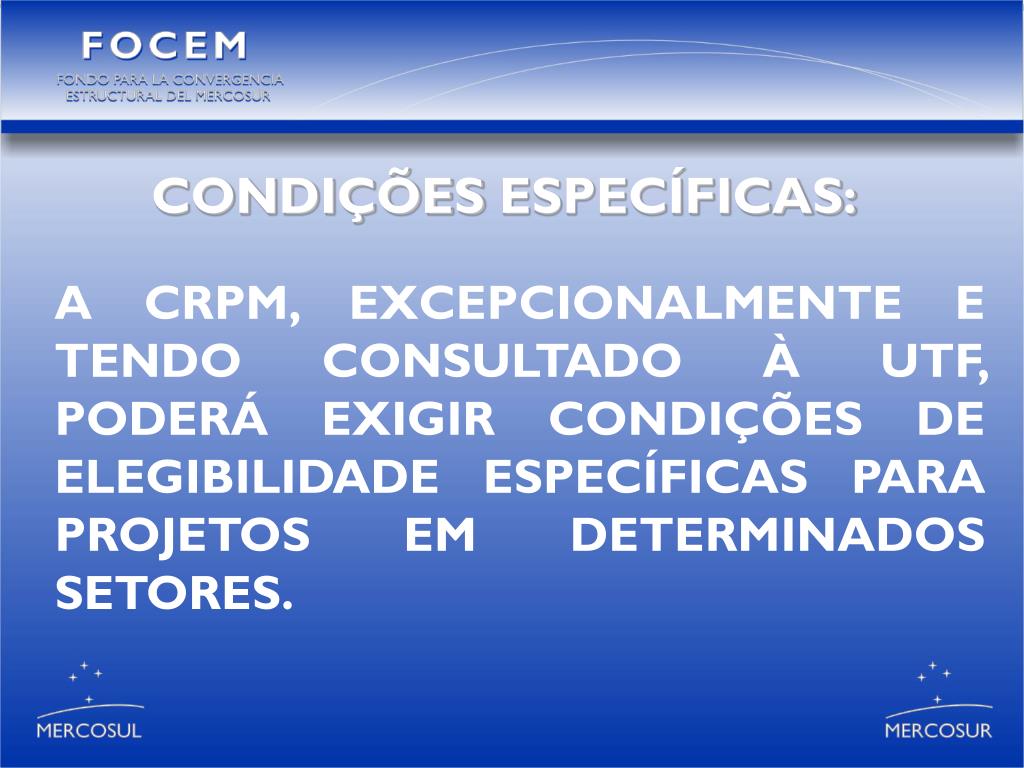 FOCEM
FONDO PARA LA CONVERGENCIA ESTRUCTURAL DEL MERCOSUR

CONDIÇÕES ESPECÍFICAS:

A CRPM, EXCEPCIONALMENTE E TENDO CONSULTADO À UTF, PODERÁ EXIGIR CONDIÇÕES DE ELEGIBILIDADE ESPECÍFICAS PARA PROJETOS EM DETERMINADOS SETORES.

MERCOSUL

MERCOSUR